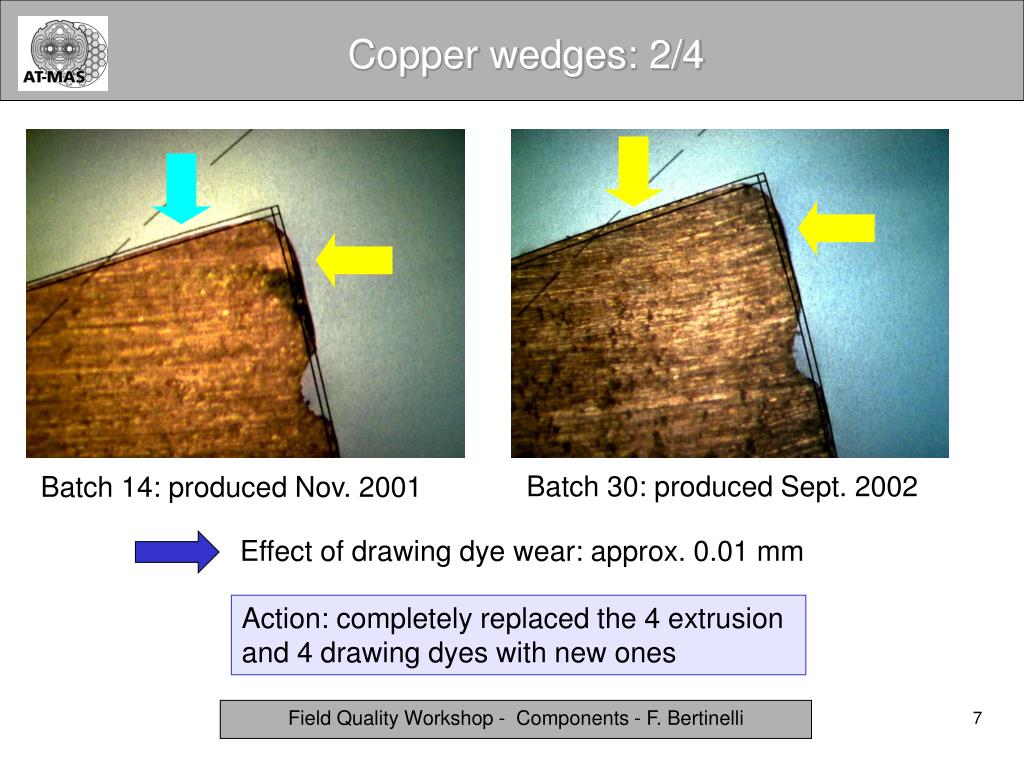 AT-MAS

Copper wedges: 2/4

Batch 14: produced Nov. 2001

Batch 30: produced Sept. 2002

Effect of drawing dye wear: approx. 0.01 mm

Action: completely replaced the 4 extrusion and 4 drawing dyes with new ones

Field Quality Workshop - Components - F. Bertinelli

7